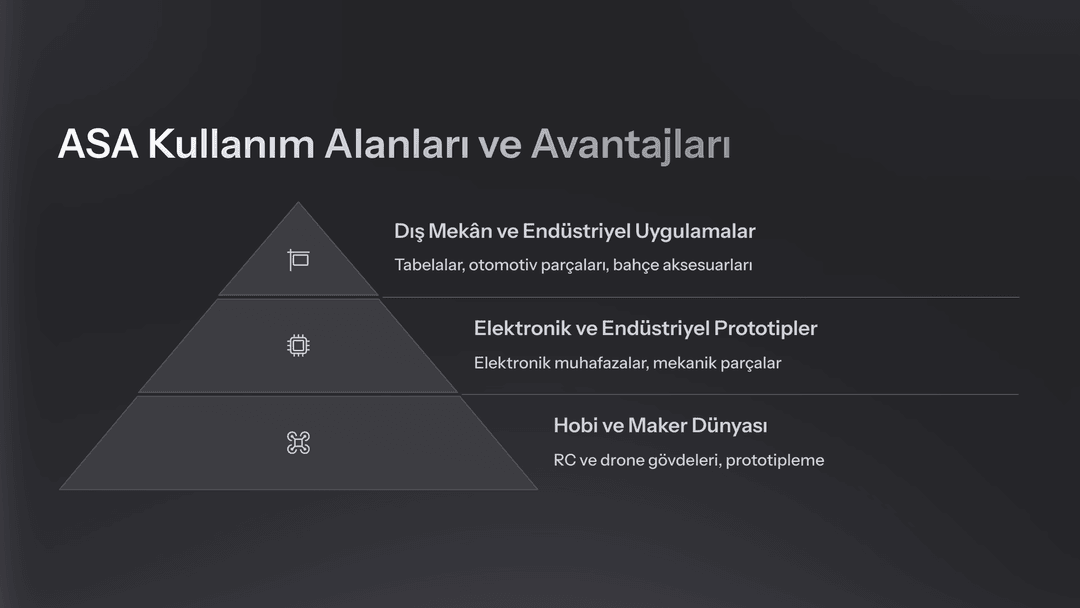 ASA Kullanım Alanları ve Avantajları

Dış Mekân ve Endüstriyel Uygulamalar

Tabelalar, otomotiv parçaları, bahçe aksesuarları

Elektronik ve Endüstriyel Prototipler

Elektronik muhafazalar, mekanik parçalar

Hobi ve Maker Dünyası

RC ve drone gövdeleri, prototipleme